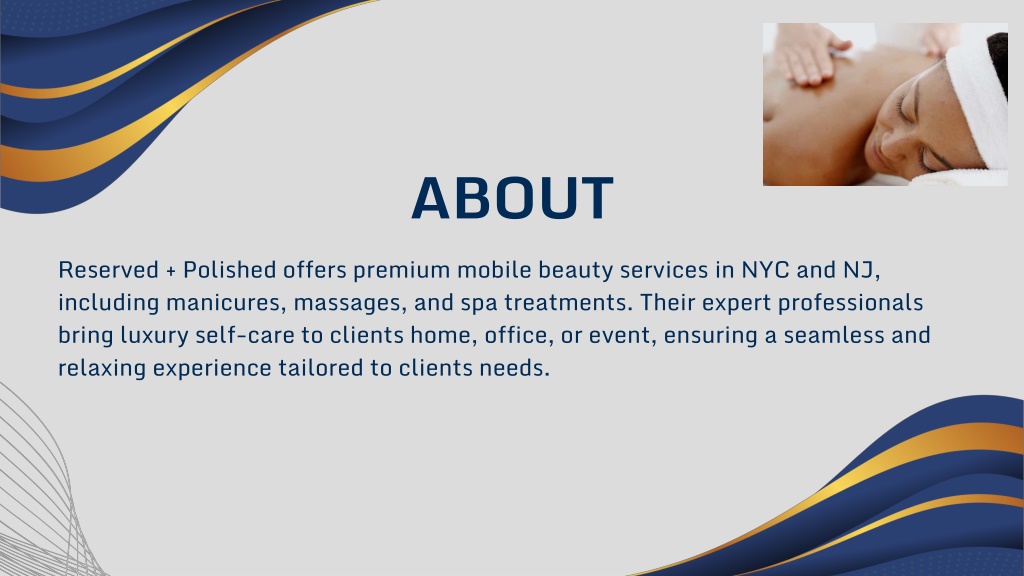 ABOUT

Reserved + Polished offers premium mobile beauty services in NYC and NJ, including manicures, massages, and spa treatments. Their expert professionals bring luxury self-care to clients home, office, or event, ensuring a seamless and relaxing experience tailored to clients needs.